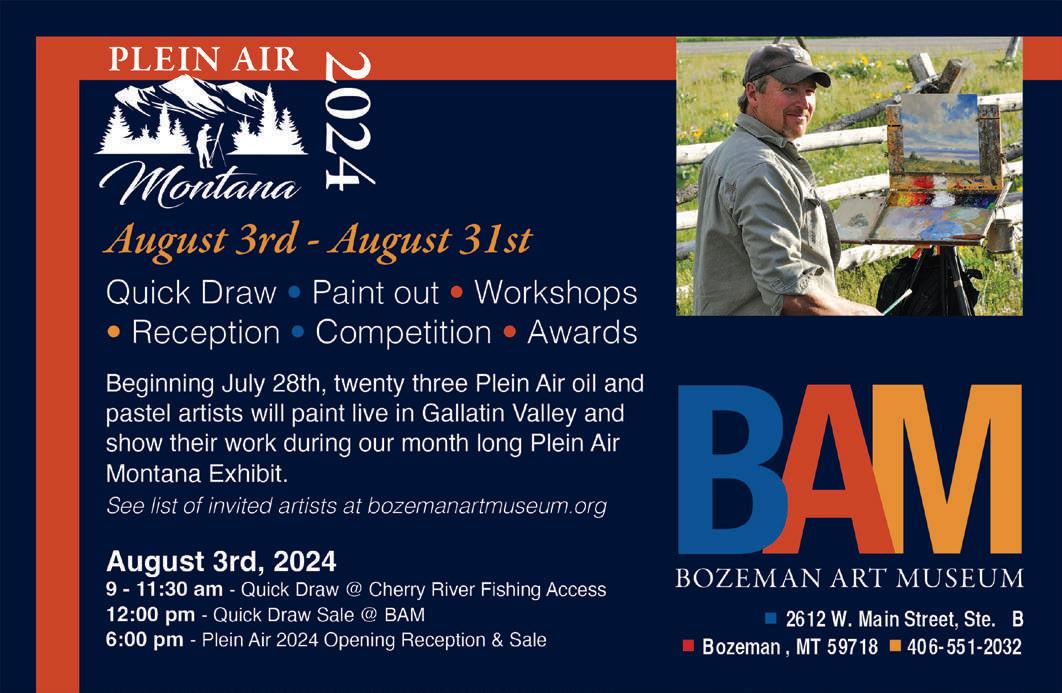 PLEIN AIR
Montana
2024

August 3rd - August 31st

Quick Draw • Paint out • Workshops • Reception • Competition • Awards

Beginning July 28th, twenty three Plein Air oil and pastel artists will paint live in Gallatin Valley and show their work during our month long Plein Air Montana Exhibit.

See list of invited artists at bozemanartmuseum.org

August 3rd, 2024
9 - 11:30 am - Quick Draw @ Cherry River Fishing Access
12:00 pm - Quick Draw Sale @ BAM
6:00 pm - Plein Air 2024 Opening Reception & Sale

BAM
BOZEMAN ART MUSEUM

2612 W. Main Street, Ste. B
Bozeman, MT 59718 406-551-2032